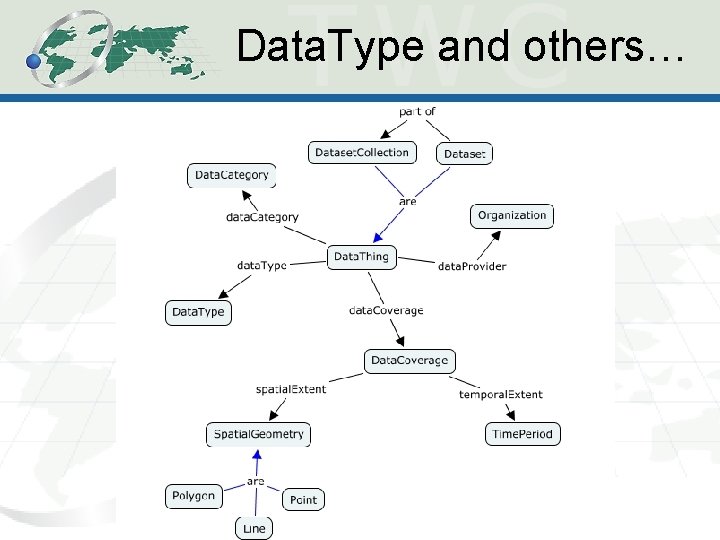 TWC

DataType and others…

part of

DatasetCollection

Dataset

DataCategory

are

dataCategory

Organization

DataThing

dataType

dataProvider

DataType

dataCoverage

DataCoverage

spatialExtent

temporalExtent

SpatialGeometry

TimePeriod

are

Polygon

Point

Line